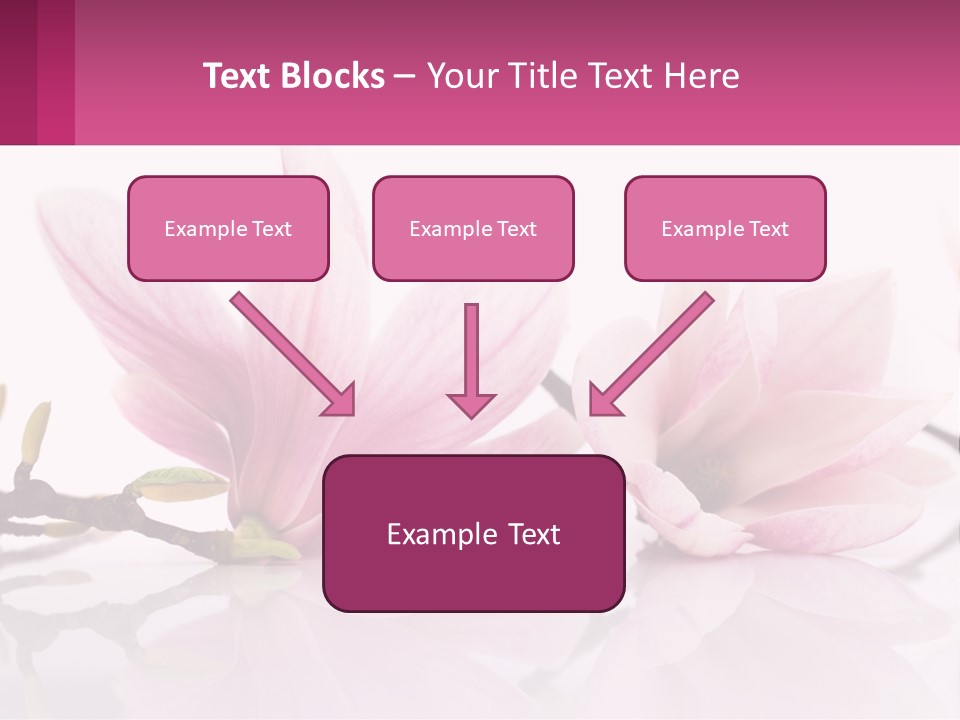 Text Blocks – Your Title Text Here

Example Text

Example Text

Example Text

Example Text